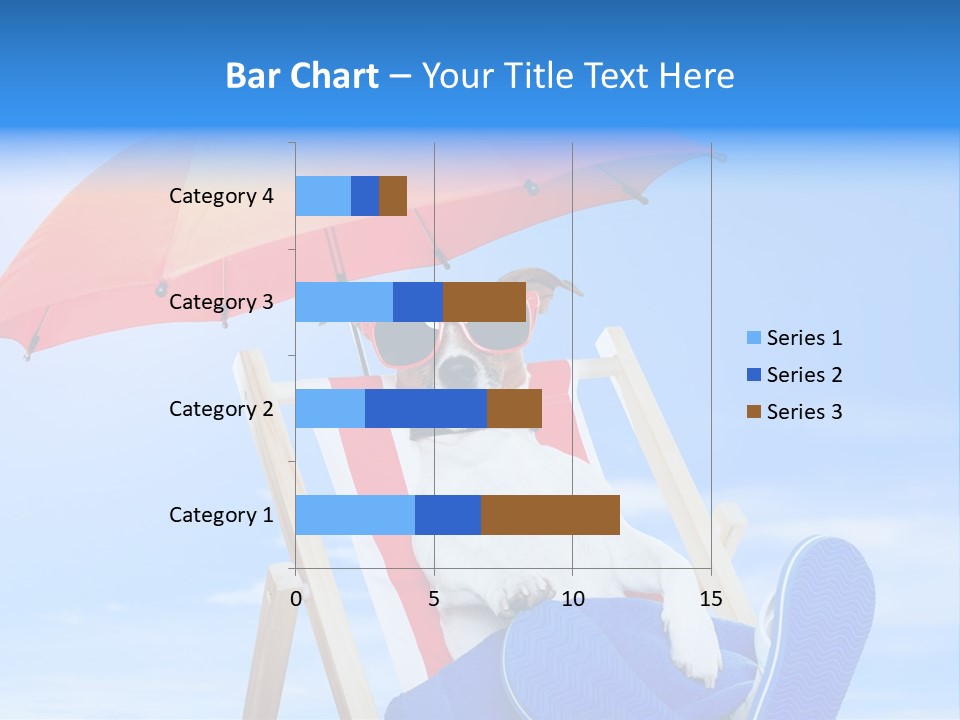 Bar Chart – Your Title Text Here

Category 4
Category 3
Category 2
Category 1

0
5
10
15

Series 1
Series 2
Series 3